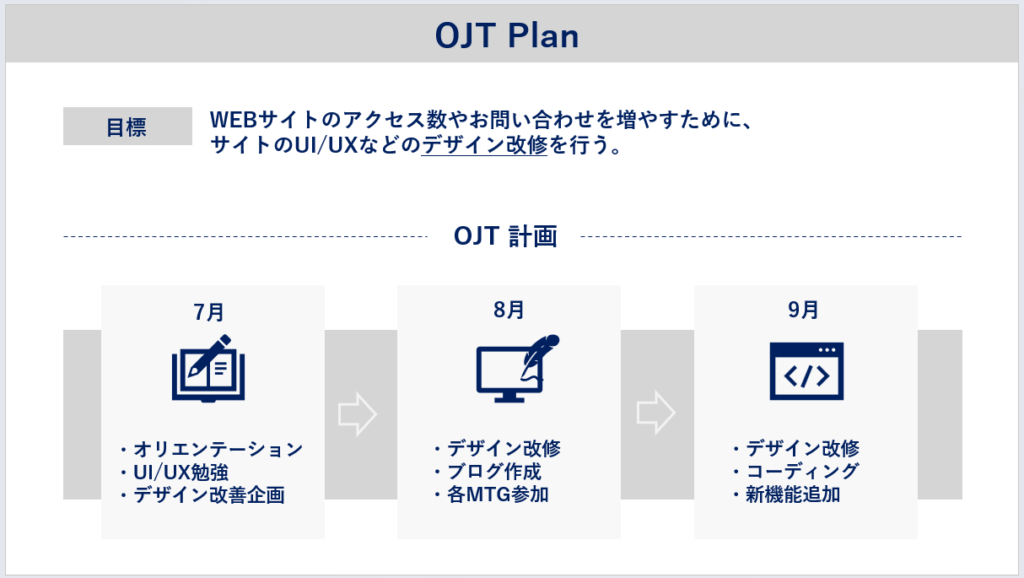 OJT Plan

目標

WEBサイトのアクセス数やお問い合わせを増やすために、サイトのUI/UXなどのデザイン改修を行う。

OJT 計画

7月

・オリエンテーション
・UI/UX勉強
・デザイン改善企画

8月

・デザイン改修
・ブログ作成
・各MTG参加

9月

・デザイン改修
・コーディング
・新機能追加